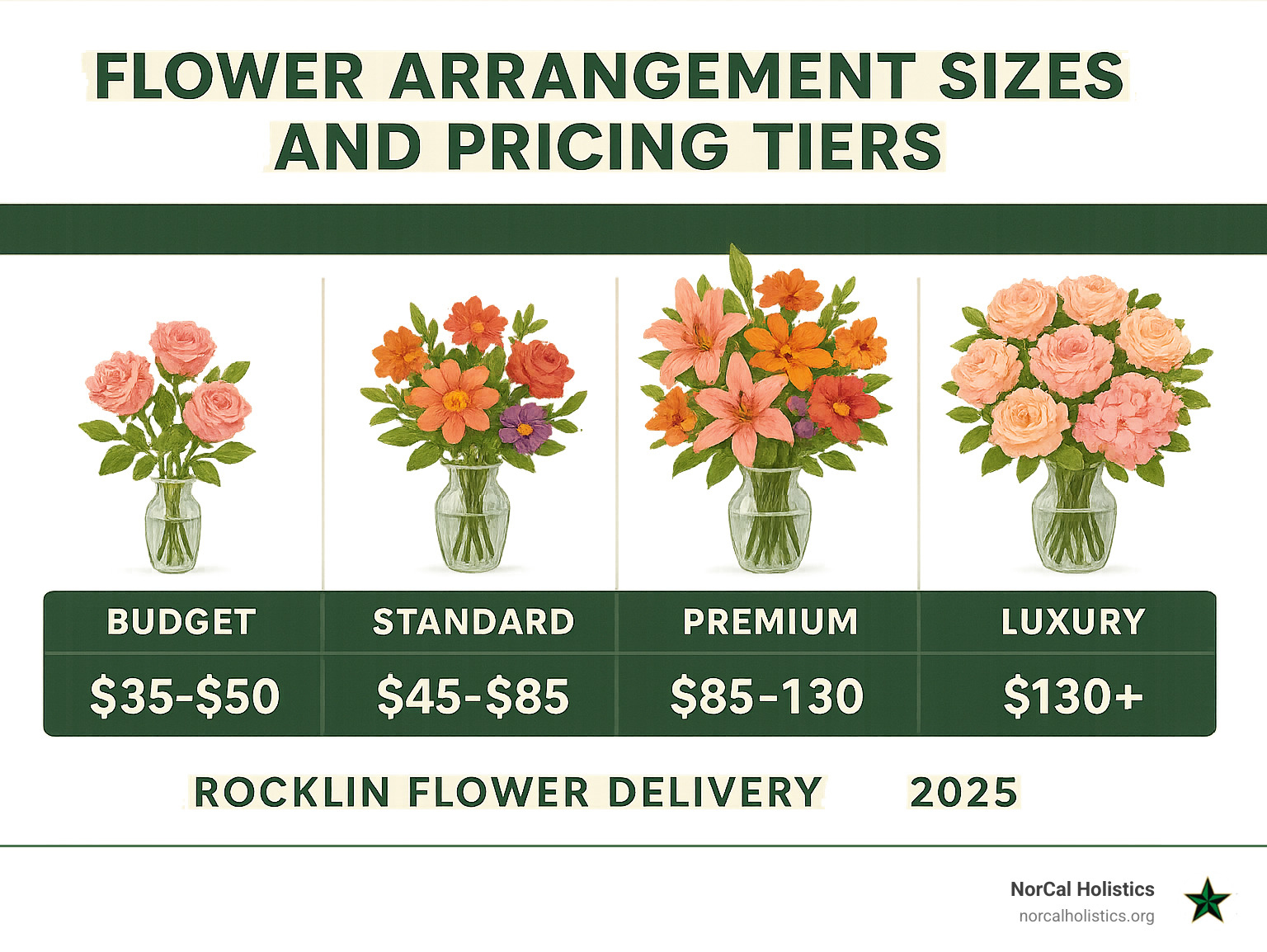 FLOWER ARRANGEMENT SIZES AND PRICING TIERS

| BUDGET | STANDARD | PREMIUM | LUXURY |
|---|---|---|---|
| \$35-\$50 | \$45-\$85 | \$85-130 | \$130+ |

ROCKLIN FLOWER DELIVERY 2025

NorCal Holistics
norcalholistics.org